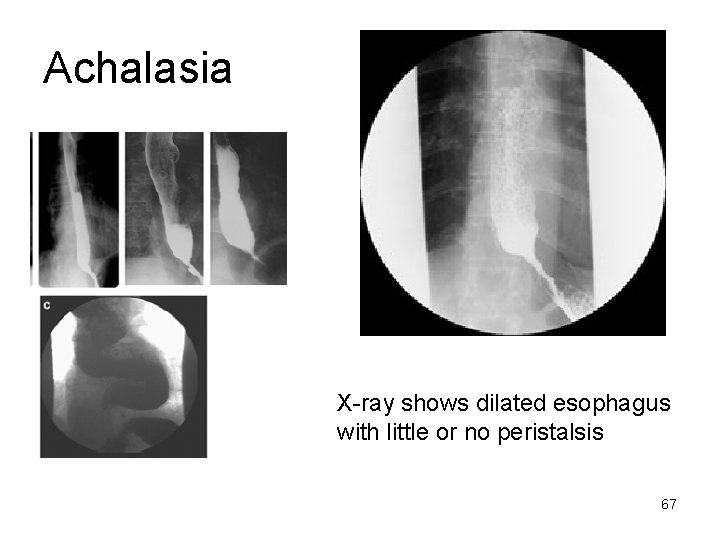 Achalasia

c

X-ray shows dilated esophagus with little or no peristalsis

67